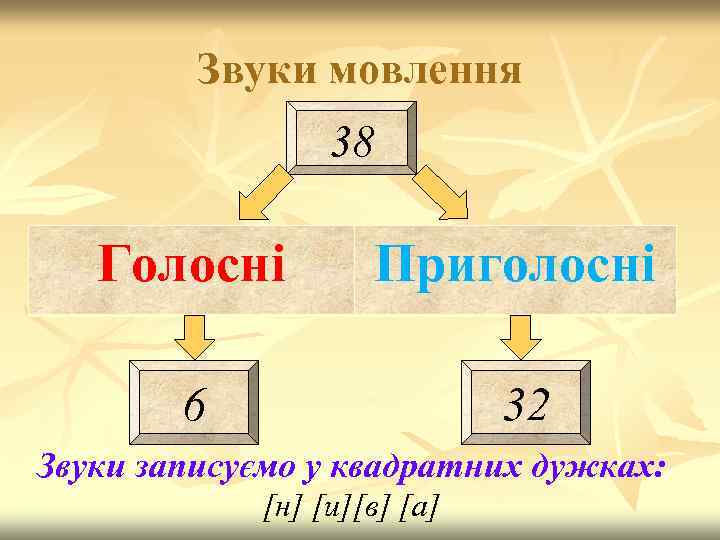 Звуки мовлення

38

Голосні

Приголосні

6

32

Звуки записуємо у квадратних дужках:

[н] [и][в] [а]